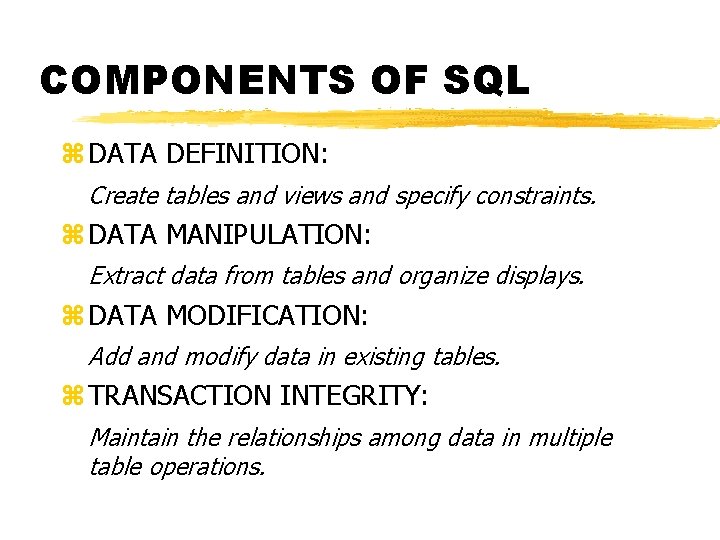 COMPONENTS OF SQL

⌘ DATA DEFINITION:

Create tables and views and specify constraints.

⌘ DATA MANIPULATION:

Extract data from tables and organize displays.

⌘ DATA MODIFICATION:

Add and modify data in existing tables.

⌘ TRANSACTION INTEGRITY:

Maintain the relationships among data in multiple table operations.